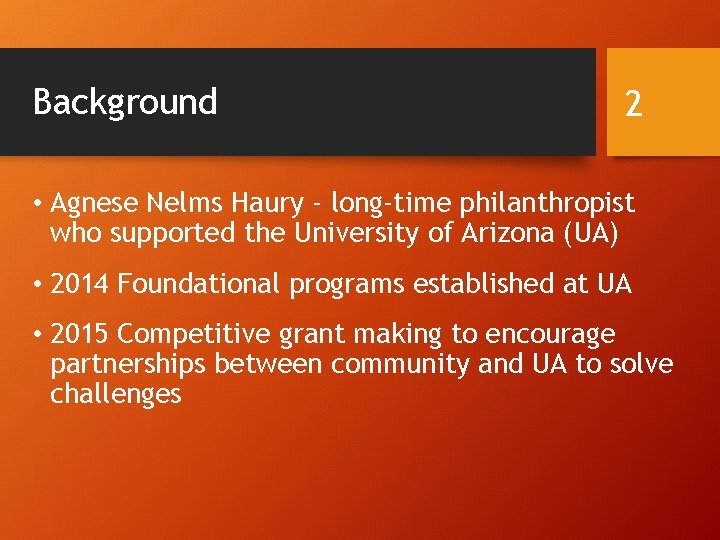 Background

2

• Agnese Nelms Haury - long-time philanthropist who supported the University of Arizona (UA)

• 2014 Foundational programs established at UA

• 2015 Competitive grant making to encourage partnerships between community and UA to solve challenges